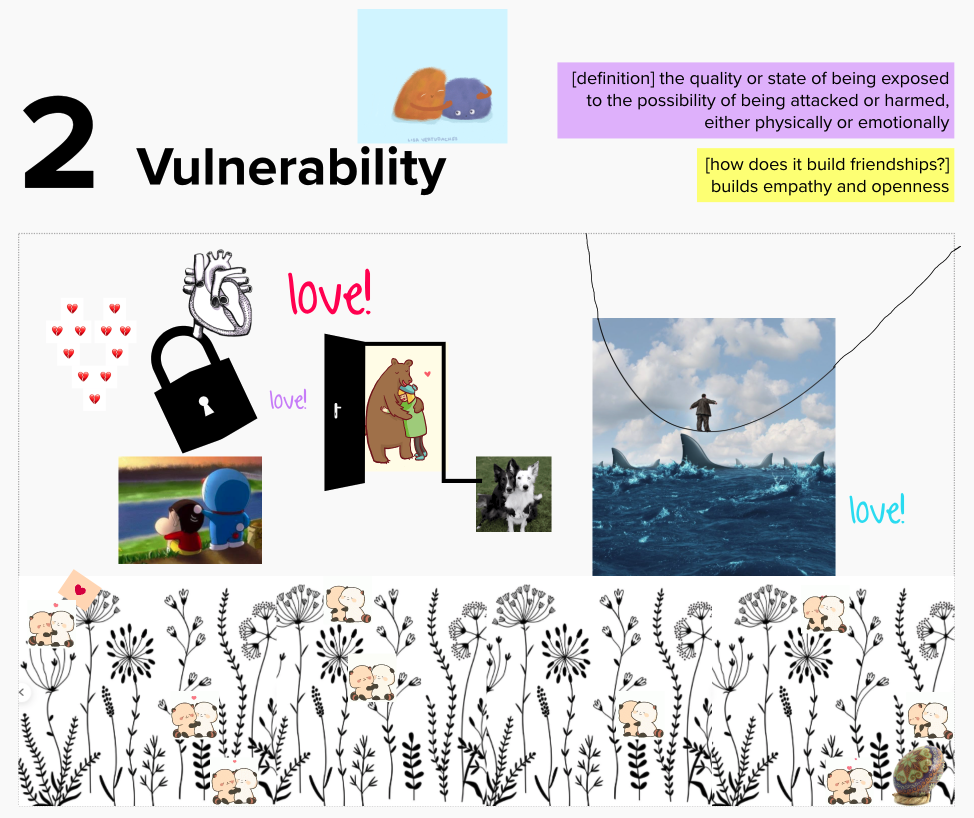 2 Vulnerability

[definition] the quality or state of being exposed to the possibility of being attacked or harmed, either physically or emotionally

[how does it build friendships?] builds empathy and openness

love!

love!

love!